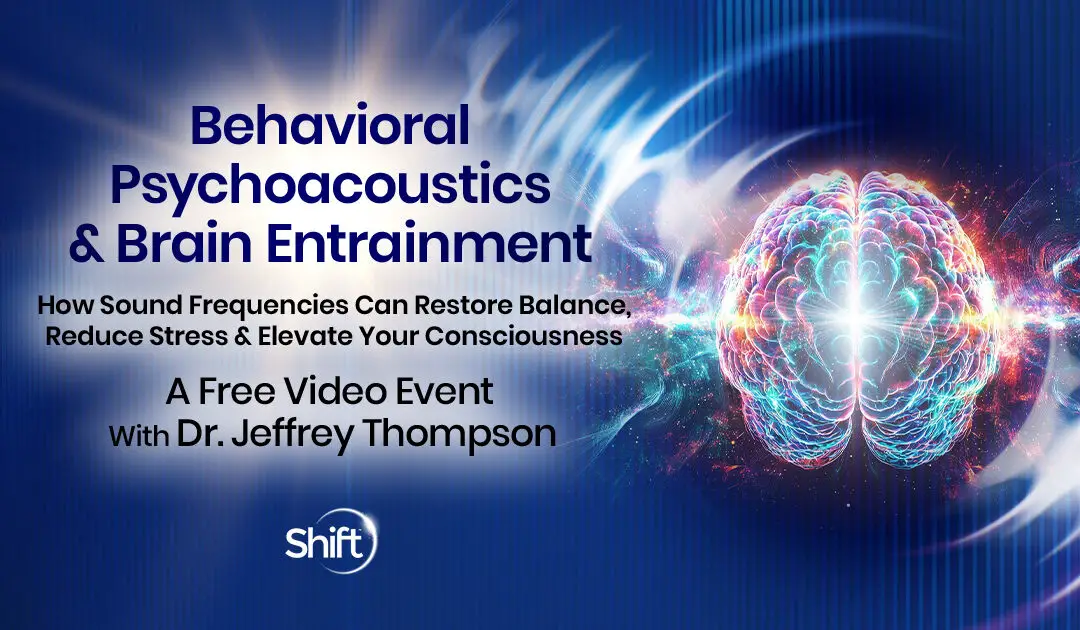 Behavioral Psychoacoustics & Brain Entrainment

How Sound Frequencies Can Restore Balance, Reduce Stress & Elevate Your Consciousness

A Free Video Event With Dr. Jeffrey Thompson

Shift